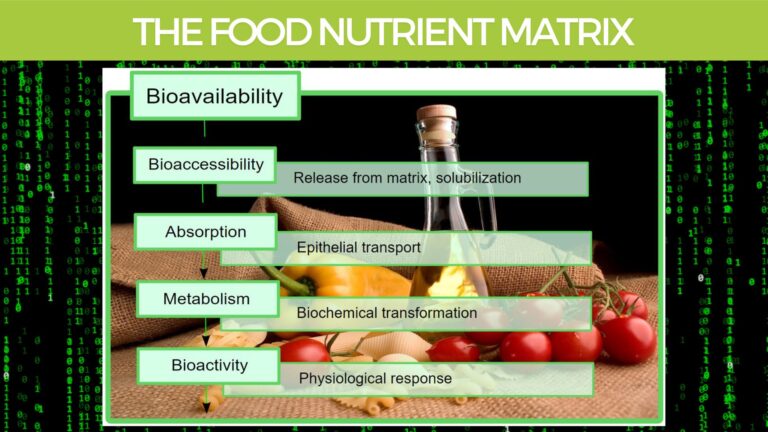 THE FOOD NUTRIENT MATRIX

Bioavailability

Bioaccessibility

Release from matrix, solubilization

Absorption

Epithelial transport

Metabolism

Biochemical transformation

Bioactivity

Physiological response